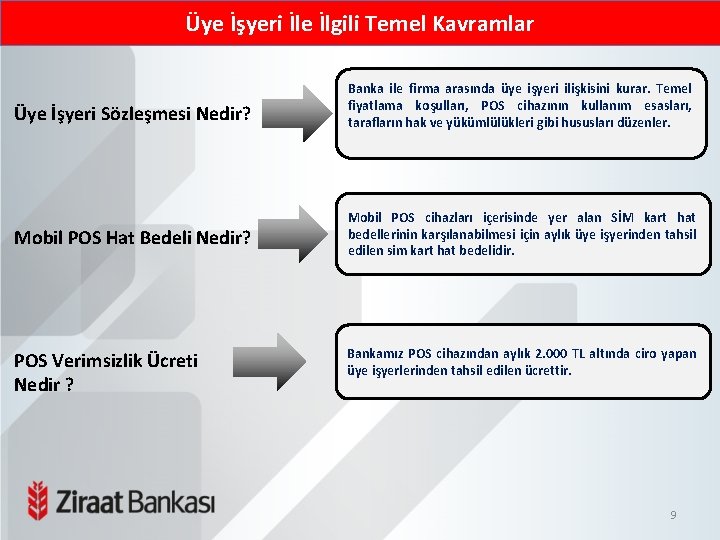 Üye İşyeri İle İlgili Temel Kavramlar

Üye İşyeri Sözleşmesi Nedir?

Banka ile firma arasında üye işyeri ilişkisini kurar. Temel fiyatlama koşulları, POS cihazının kullanım esasları, tarafların hak ve yükümlülükleri gibi hususları düzenler.

Mobil POS Hat Bedeli Nedir?

Mobil POS cihazları içerisinde yer alan SİM kart hat bedellerinin karşılanabilmesi için aylık üye işyerinden tahsil edilen sim kart hat bedelidir.

POS Verimsizlik Ücreti Nedir ?

Bankamız POS cihazından aylık 2.000 TL altında ciro yapan üye işyerlerinden tahsil edilen ücrettir.

Ziraat Bankası

9